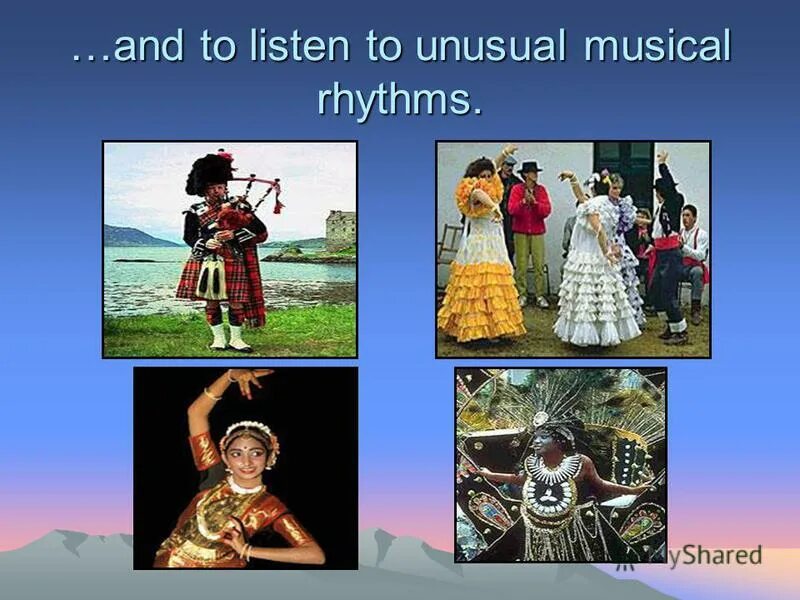 …and to listen to unusual musical rhythms.

MyShared